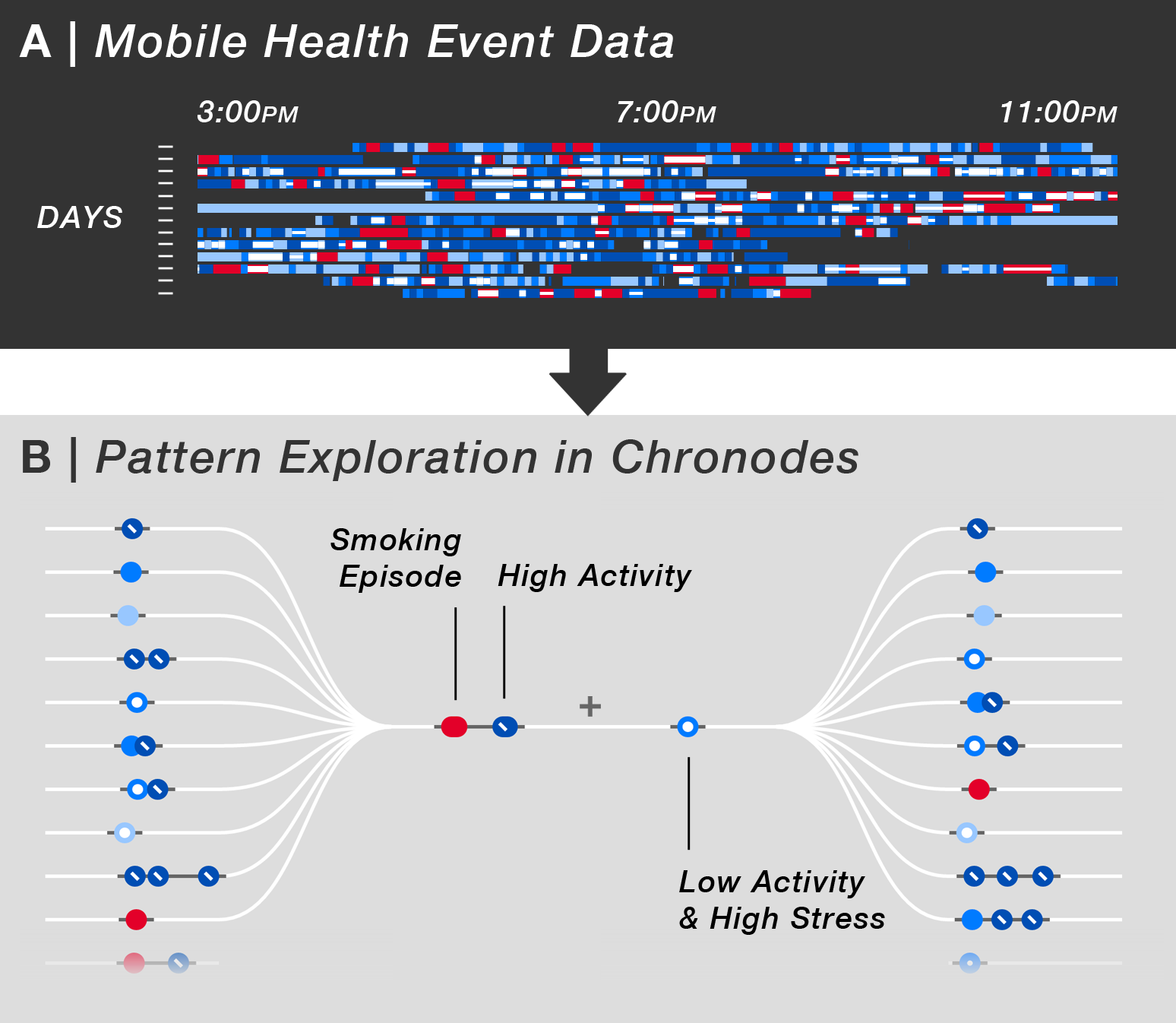 A | Mobile Health Event Data

3:00PM 7:00PM 11:00PM

DAYS

B | Pattern Exploration in Chronodes

Smoking Episode

High Activity

+

Low Activity & High Stress